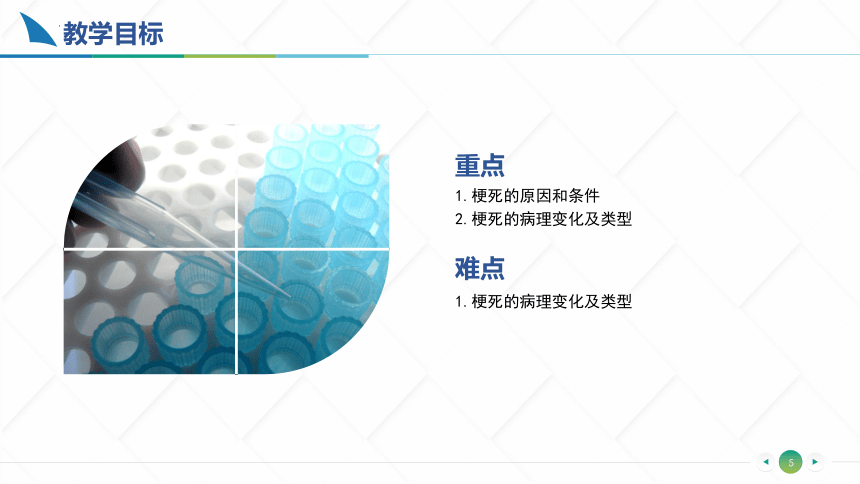 教学目标

重点

1. 梗死的原因和条件

2. 梗死的病理变化及类型

难点

1. 梗死的病理变化及类型

5